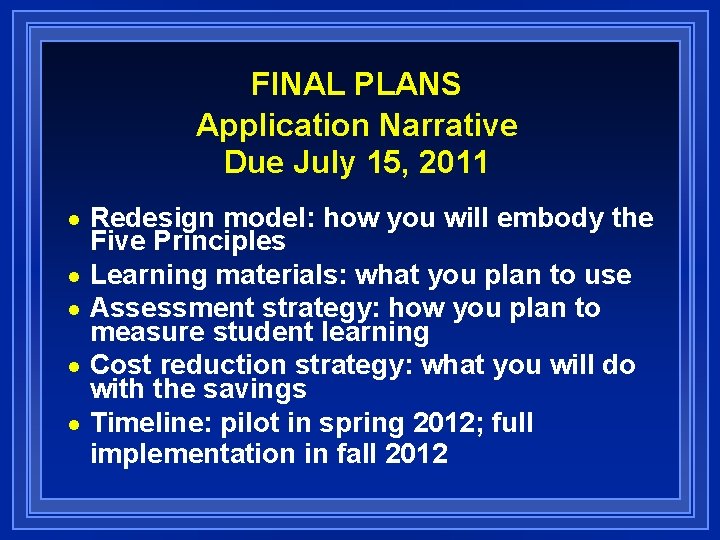 FINAL PLANS
Application Narrative
Due July 15, 2011

- Redesign model: how you will embody the Five Principles
- Learning materials: what you plan to use
- Assessment strategy: how you plan to measure student learning
- Cost reduction strategy: what you will do with the savings
- Timeline: pilot in spring 2012; full implementation in fall 2012